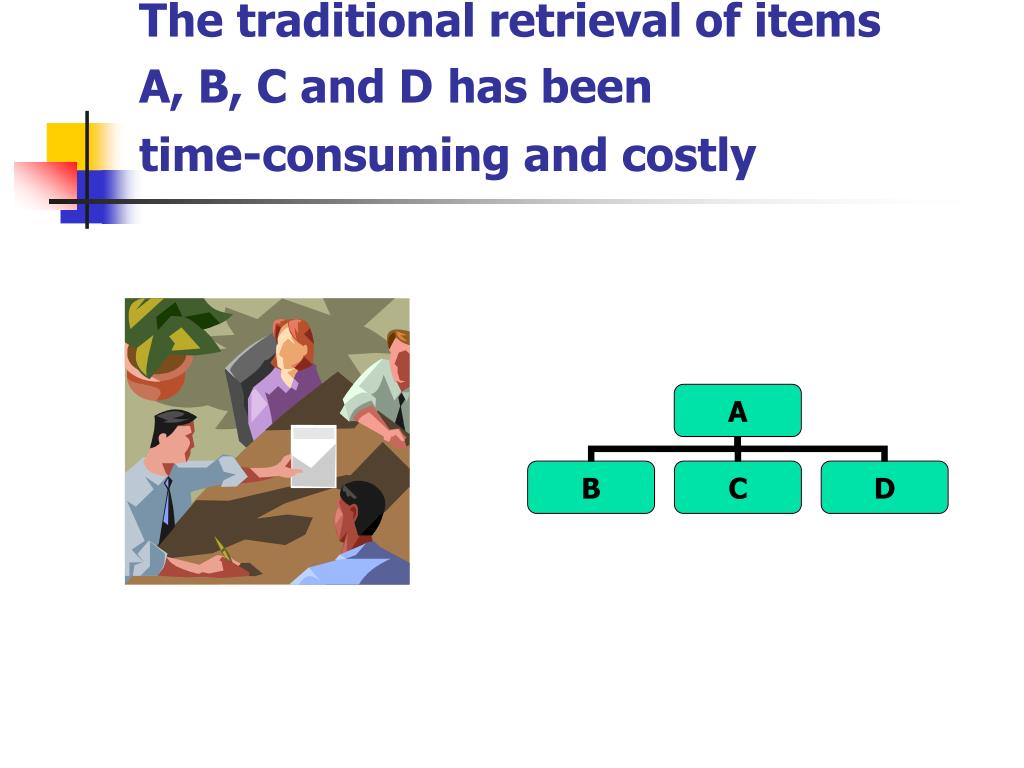 The traditional retrieval of items A, B, C and D has been time-consuming and costly

A

B

C

D